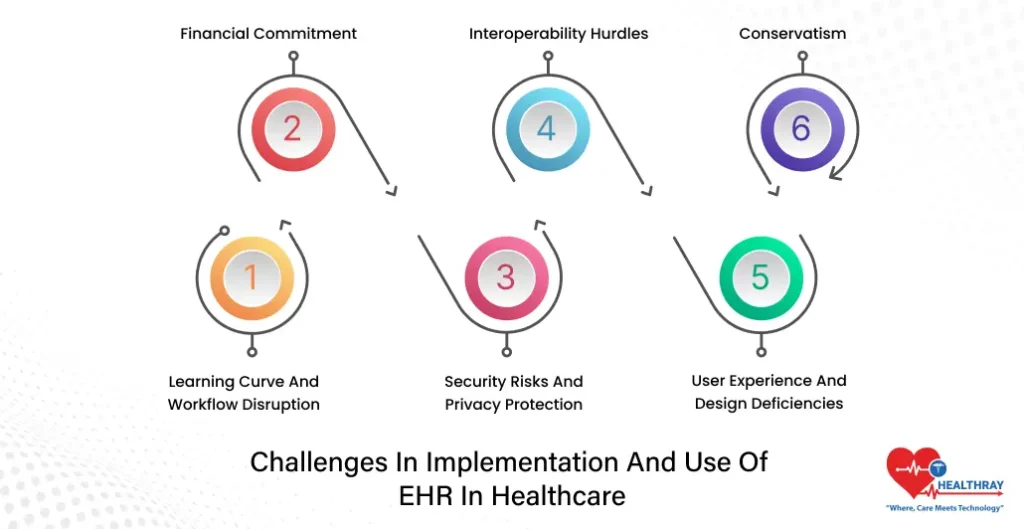 Financial Commitment

Interoperability Hurdles

Conservatism

2

4

6

1

3

5

Learning Curve And Workflow Disruption

Security Risks And Privacy Protection

User Experience And Design Deficiencies

Challenges In Implementation And Use Of EHR In Healthcare

HEALTHRAY
"Where, Care Meets Technology"